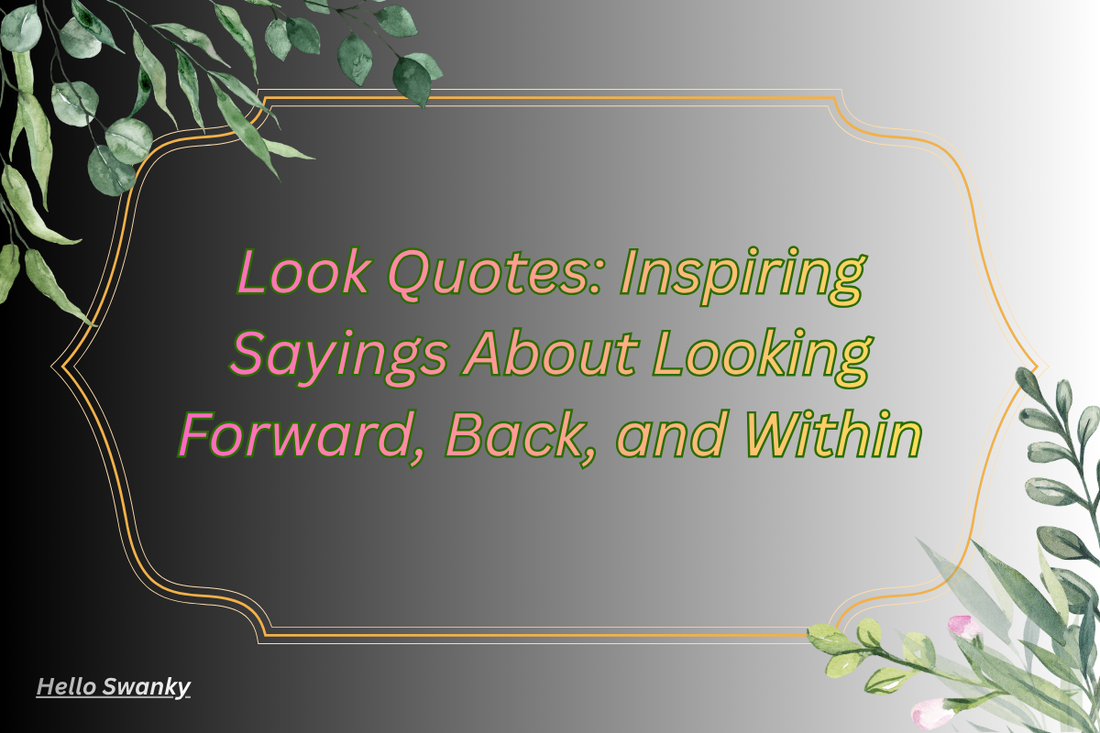 Look Quotes: Inspiring Sayings About Looking Forward, Back, and Within

Hello Swanky